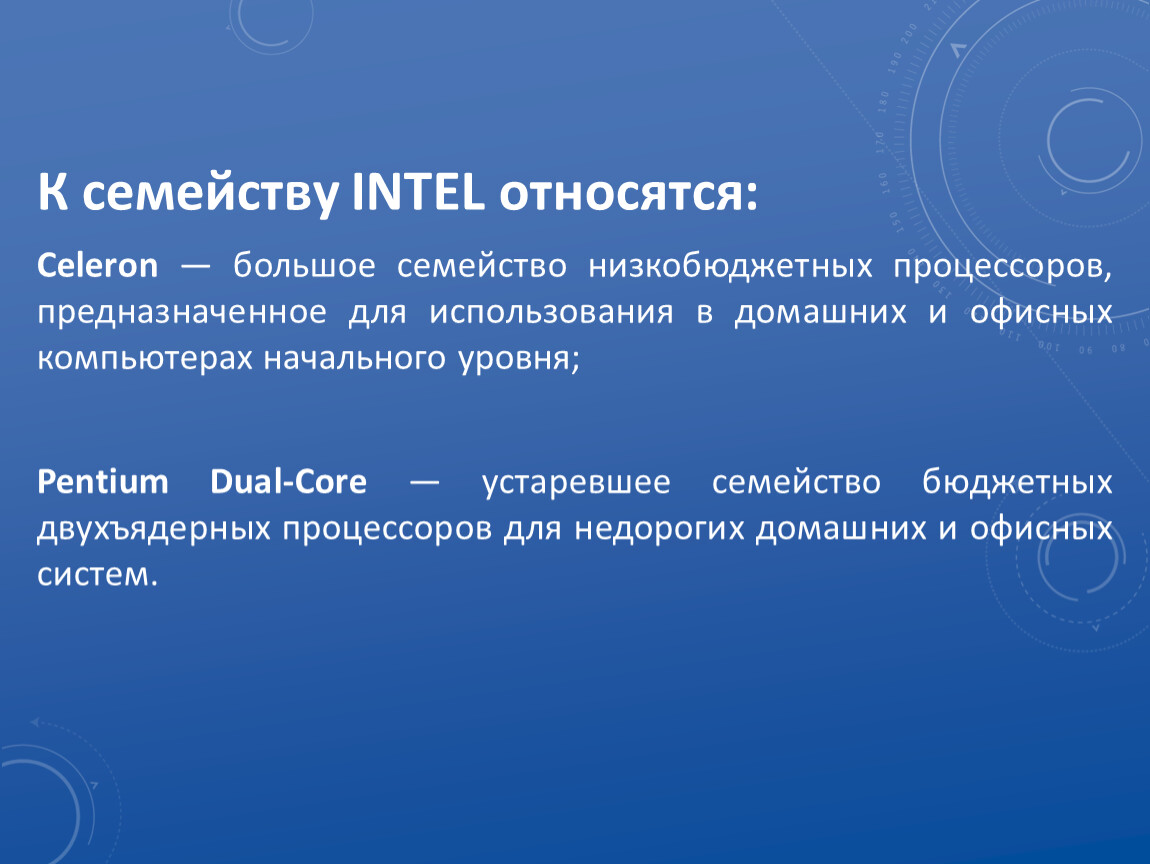 К семейству INTEL относятся:

Celeron — большое семейство низкобюджетных процессоров, предназначенное для использования в домашних и офисных компьютерах начального уровня;

Pentium Dual-Core — устаревшее семейство бюджетных двухъядерных процессоров для недорогих домашних и офисных систем.